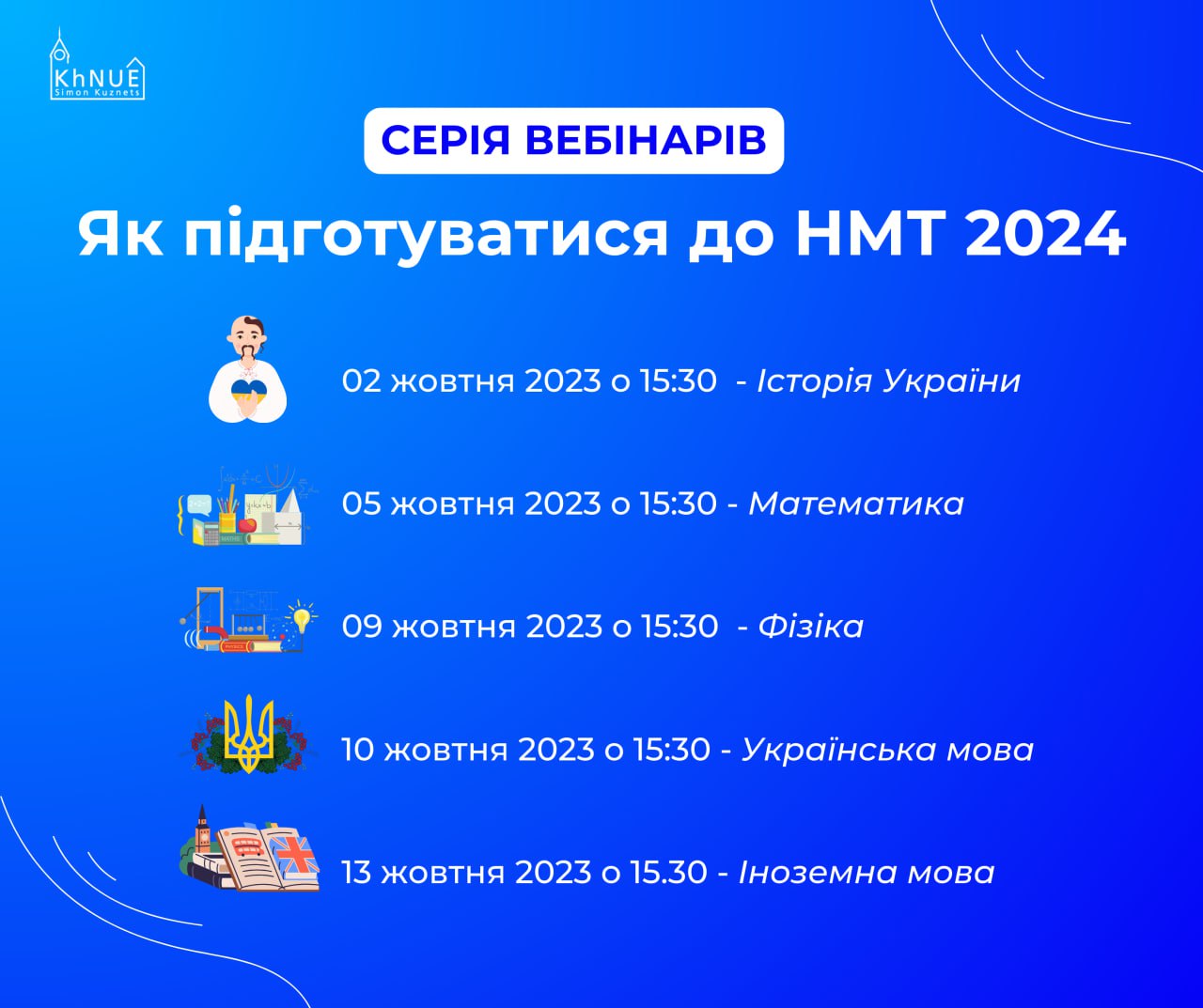 KhNUE
Simon Kuznets

СЕРІЯ ВЕБІНАРІВ

Як підготуватися до НМТ 2024

02 жовтня 2023 о 15:30 - Історія України

05 жовтня 2023 о 15:30 - Математика

09 жовтня 2023 о 15:30 - Фізіка

10 жовтня 2023 о 15:30 - Українська мова

13 жовтня 2023 о 15.30 - Іноземна мова